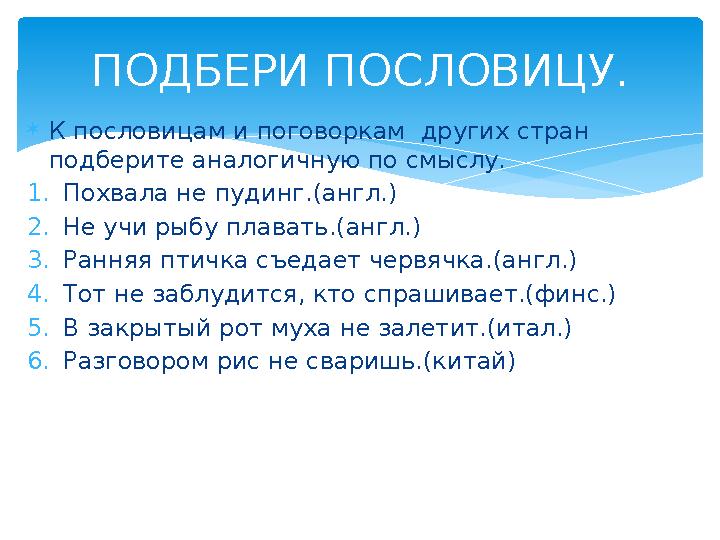 ПОДБЕРИ ПОСЛОВИЦУ.

К пословицам и поговоркам других стран подберите аналогичную по смыслу.

1. Похвала не пудинг.(англ.)
2. Не учи рыбу плавать.(англ.)
3. Ранняя птичка съедает червячка.(англ.)
4. Тот не заблудится, кто спрашивает.(финс.)
5. В закрытый рот муха не залетит.(итал.)
6. Разговором рис не сваришь.(китай)